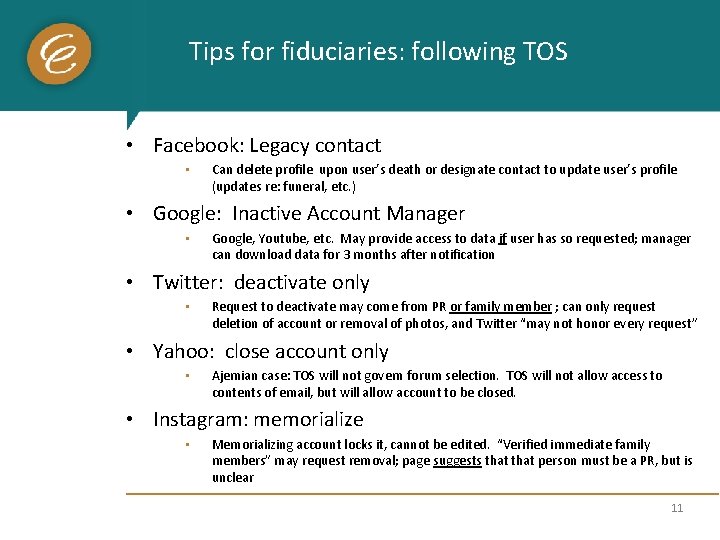 Tips for fiduciaries: following TOS

• Facebook: Legacy contact
 ▪ Can delete profile upon user's death or designate contact to update user's profile (updates re: funeral, etc.)

• Google: Inactive Account Manager
 ▪ Google, Youtube, etc. May provide access to data if user has so requested; manager can download data for 3 months after notification

• Twitter: deactivate only
 ▪ Request to deactivate may come from PR or family member ; can only request deletion of account or removal of photos, and Twitter "may not honor every request"

• Yahoo: close account only
 ▪ Ajemian case: TOS will not govern forum selection. TOS will not allow access to contents of email, but will allow account to be closed.

• Instagram: memorialize
 ▪ Memorializing account locks it, cannot be edited. "Verified immediate family members" may request removal; page suggests that that person must be a PR, but is unclear

11